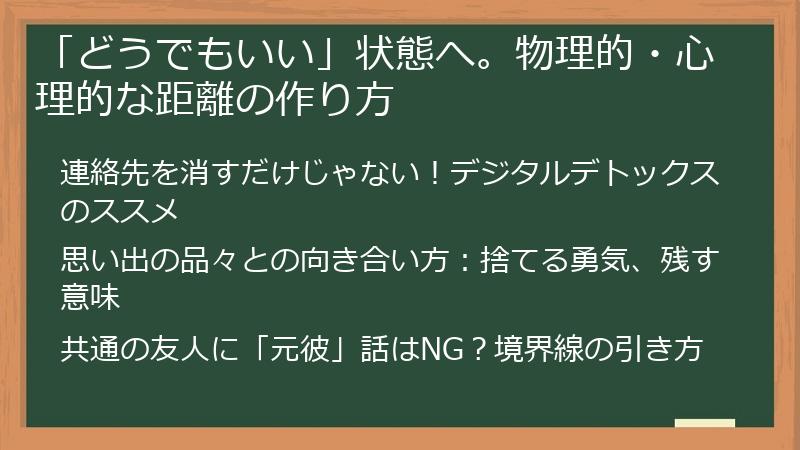 「どうでもいい」状態へ。物理的・心理的な距離の作り方

連絡先を消すだけじゃない！デジタルデトックスのススメ

思い出の品々との向き合い方：捨てる勇気、残す意味

共通の友人に「元彼」話はNG？境界線の引き方